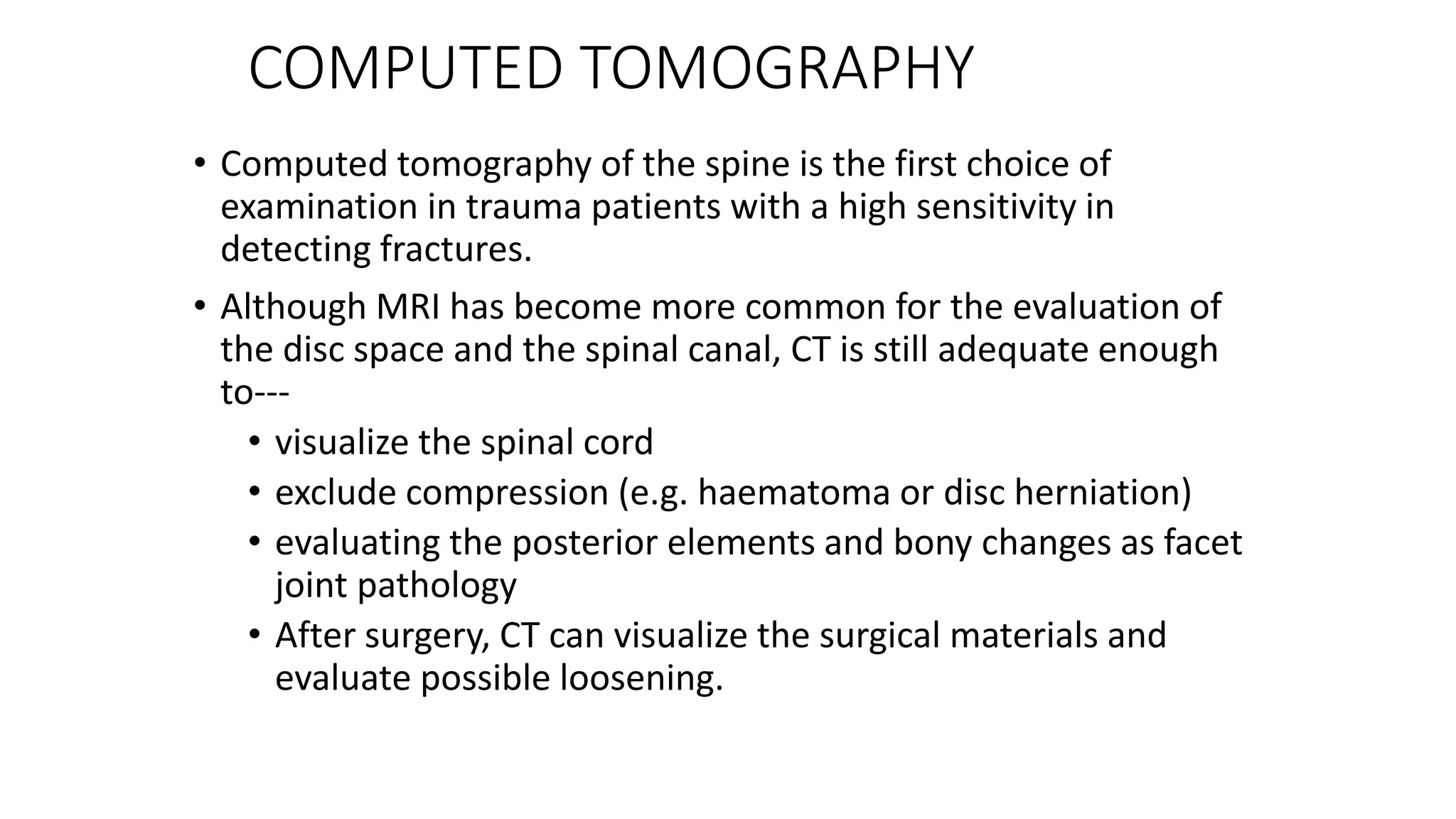 COMPUTED TOMOGRAPHY

• Computed tomography of the spine is the first choice of examination in trauma patients with a high sensitivity in detecting fractures.

• Although MRI has become more common for the evaluation of the disc space and the spinal canal, CT is still adequate enough to---

 • visualize the spinal cord

 • exclude compression (e.g. haematoma or disc herniation)

 • evaluating the posterior elements and bony changes as facet joint pathology

 • After surgery, CT can visualize the surgical materials and evaluate possible loosening.